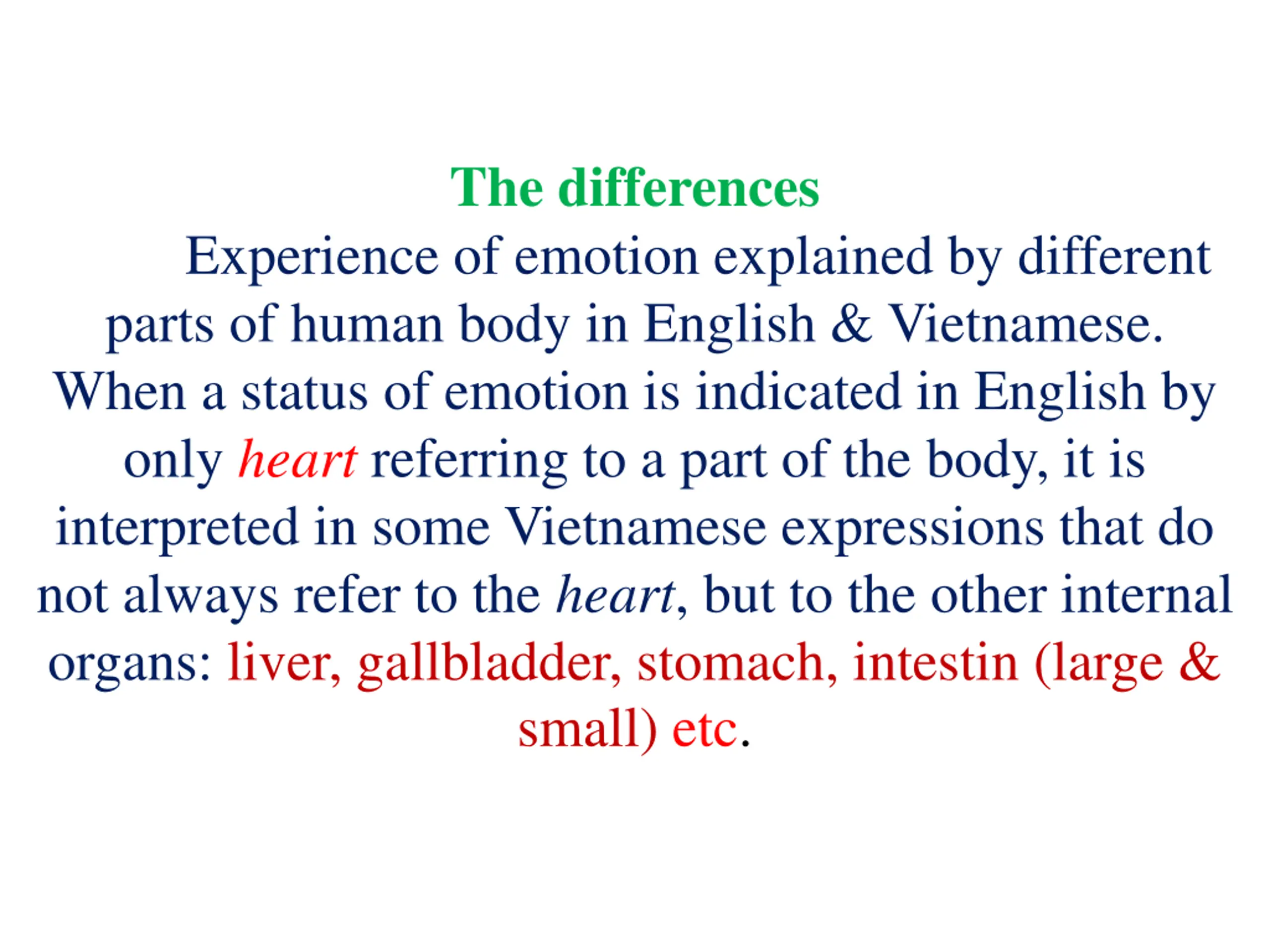 The differences

Experience of emotion explained by different parts of human body in English & Vietnamese. When a status of emotion is indicated in English by only heart referring to a part of the body, it is interpreted in some Vietnamese expressions that do not always refer to the heart, but to the other internal organs: liver, gallbladder, stomach, intestin (large & small) etc.